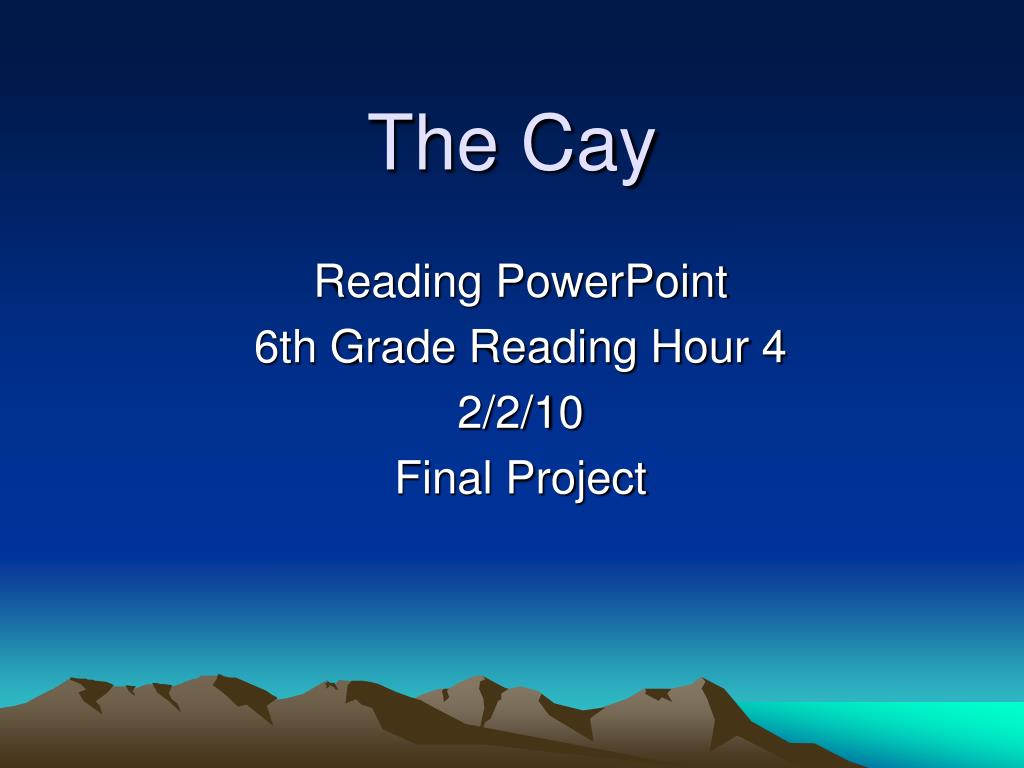 The Cay

Reading PowerPoint
6th Grade Reading Hour 4
2/2/10
Final Project